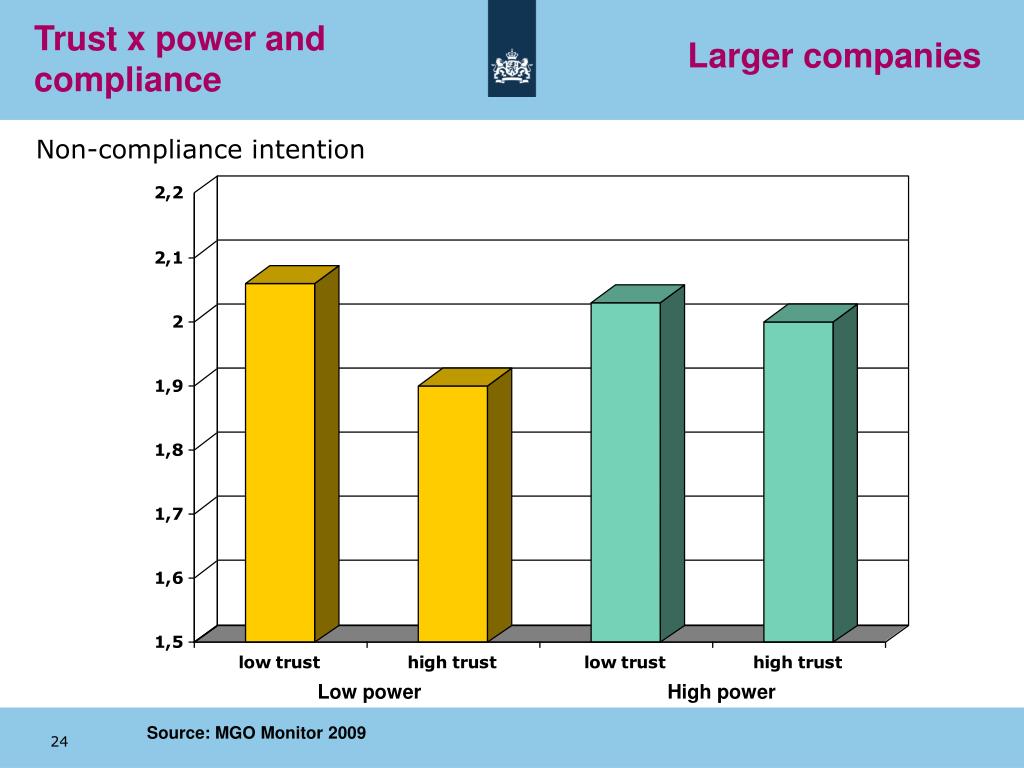 Trust x power and compliance

Larger companies

Non-compliance intention

2,2
2,1
2
1,9
1,8
1,7
1,6
1,5

low trust
high trust
low trust
high trust

Low power
High power

Source: MGO Monitor 2009

24